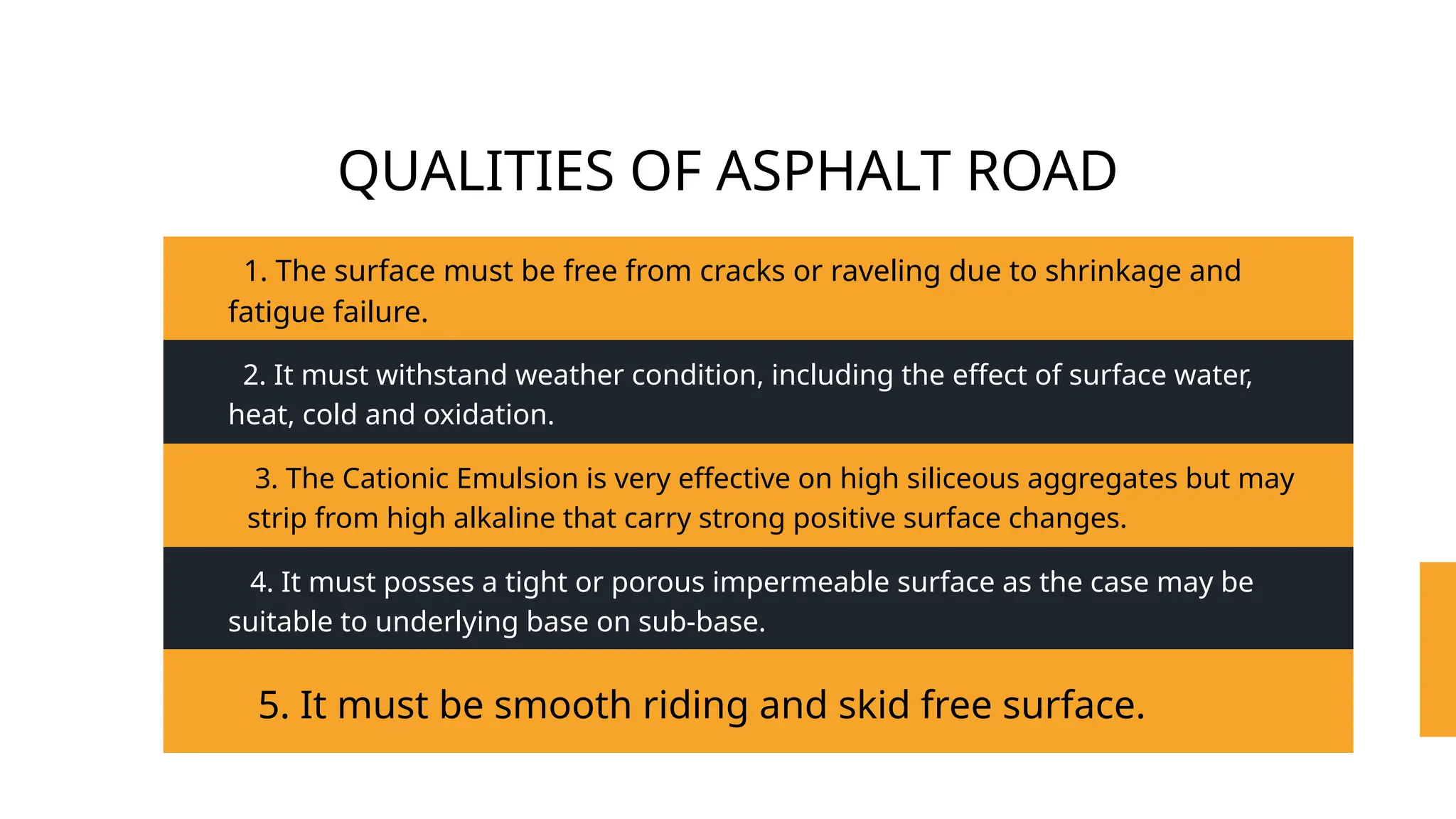 QUALITIES OF ASPHALT ROAD

1. The surface must be free from cracks or raveling due to shrinkage and fatigue failure.

2. It must withstand weather condition, including the effect of surface water, heat, cold and oxidation.

3. The Cationic Emulsion is very effective on high siliceous aggregates but may strip from high alkaline that carry strong positive surface changes.

4. It must posses a tight or porous impermeable surface as the case may be suitable to underlying base on sub-base.

5. It must be smooth riding and skid free surface.